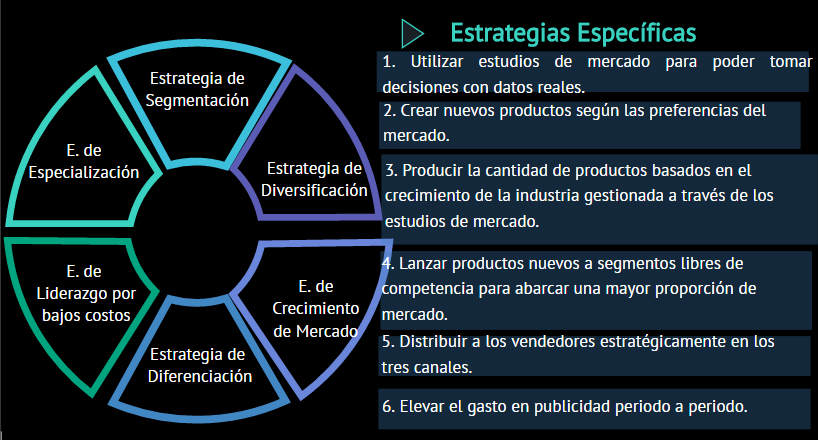 Estrategia de Segmentación

Estrategia de Diversificación

E. de Crecimiento de Mercado

Estrategia de Diferenciación

E. de Liderazgo por bajos costos

E. de Especialización

Estrategias Específicas

1. Utilizar estudios de mercado para poder tomar decisiones con datos reales.

2. Crear nuevos productos según las preferencias del mercado.

3. Producir la cantidad de productos basados en el crecimiento de la industria gestionada a través de los estudios de mercado.

4. Lanzar productos nuevos a segmentos libres de competencia para abarcar una mayor proporción de mercado.

5. Distribuir a los vendedores estratégicamente en los tres canales.

6. Elevar el gasto en publicidad periodo a periodo.